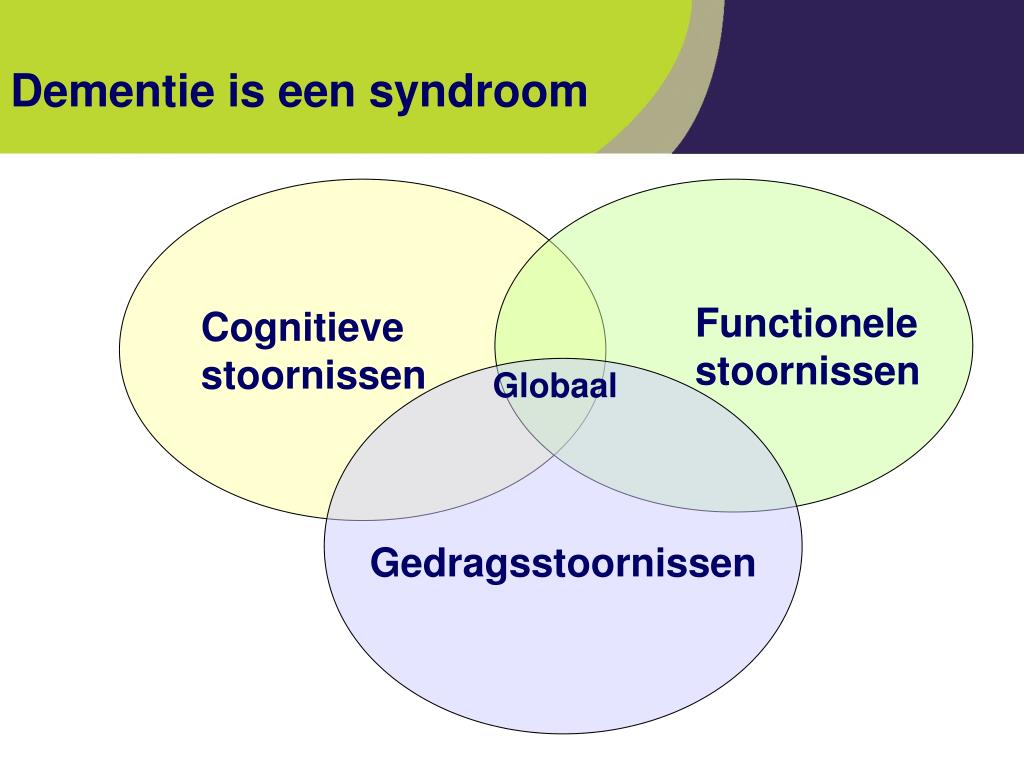 Dementie is een syndroom

Cognitieve stoornissen

Functionele stoornissen

Globaal

Gedragsstoornissen